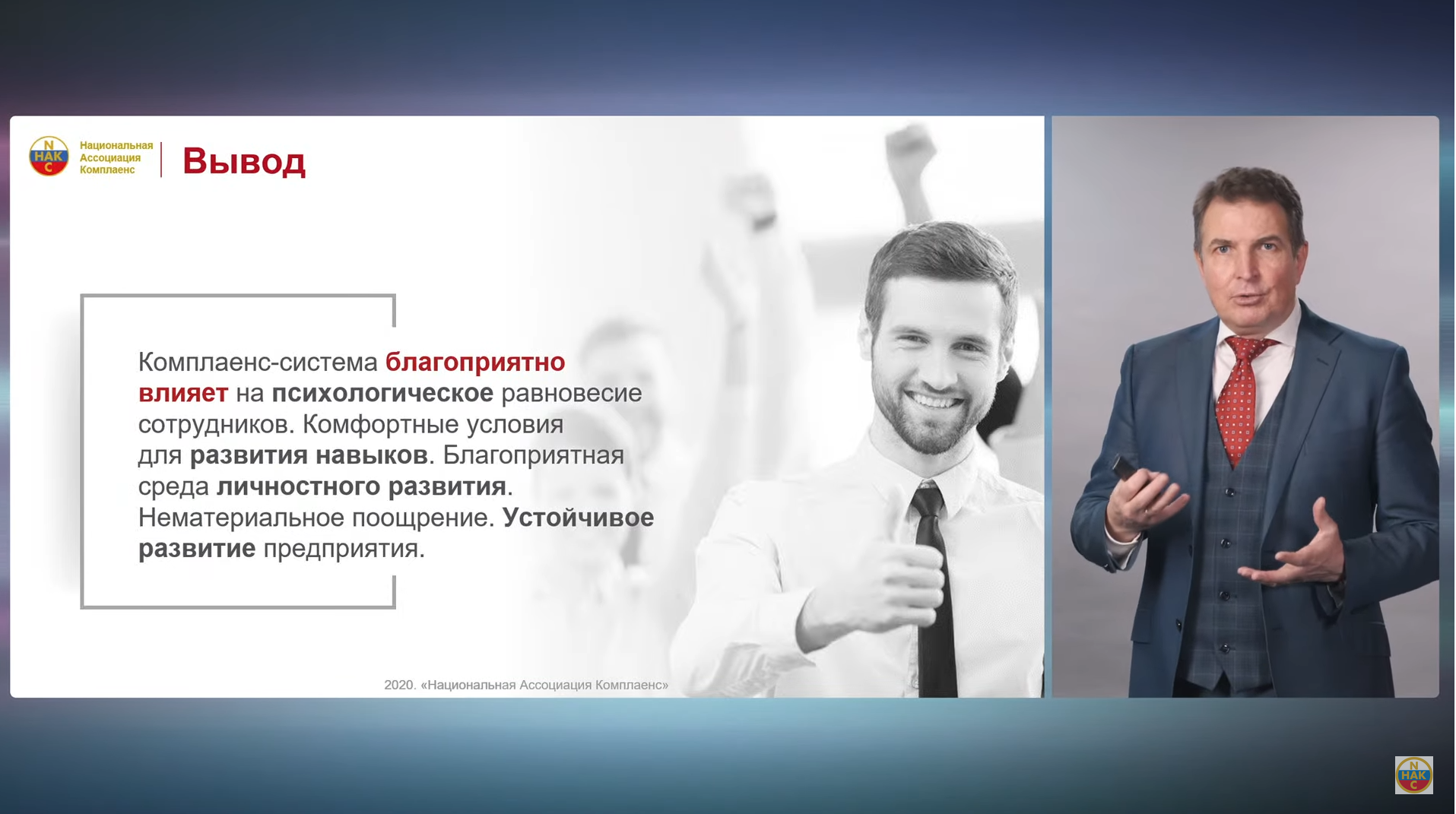 N
НАК
C
Национальная Ассоциация Комплаенс

Вывод

Комплаенс-система благоприятно влияет на психологическое равновесие сотрудников. Комфортные условия для развития навыков. Благоприятная среда личностного развития. Нематериальное поощрение. Устойчивое развитие предприятия.

2020. «Национальная Ассоциация Комплаенс»

N
НАК
C